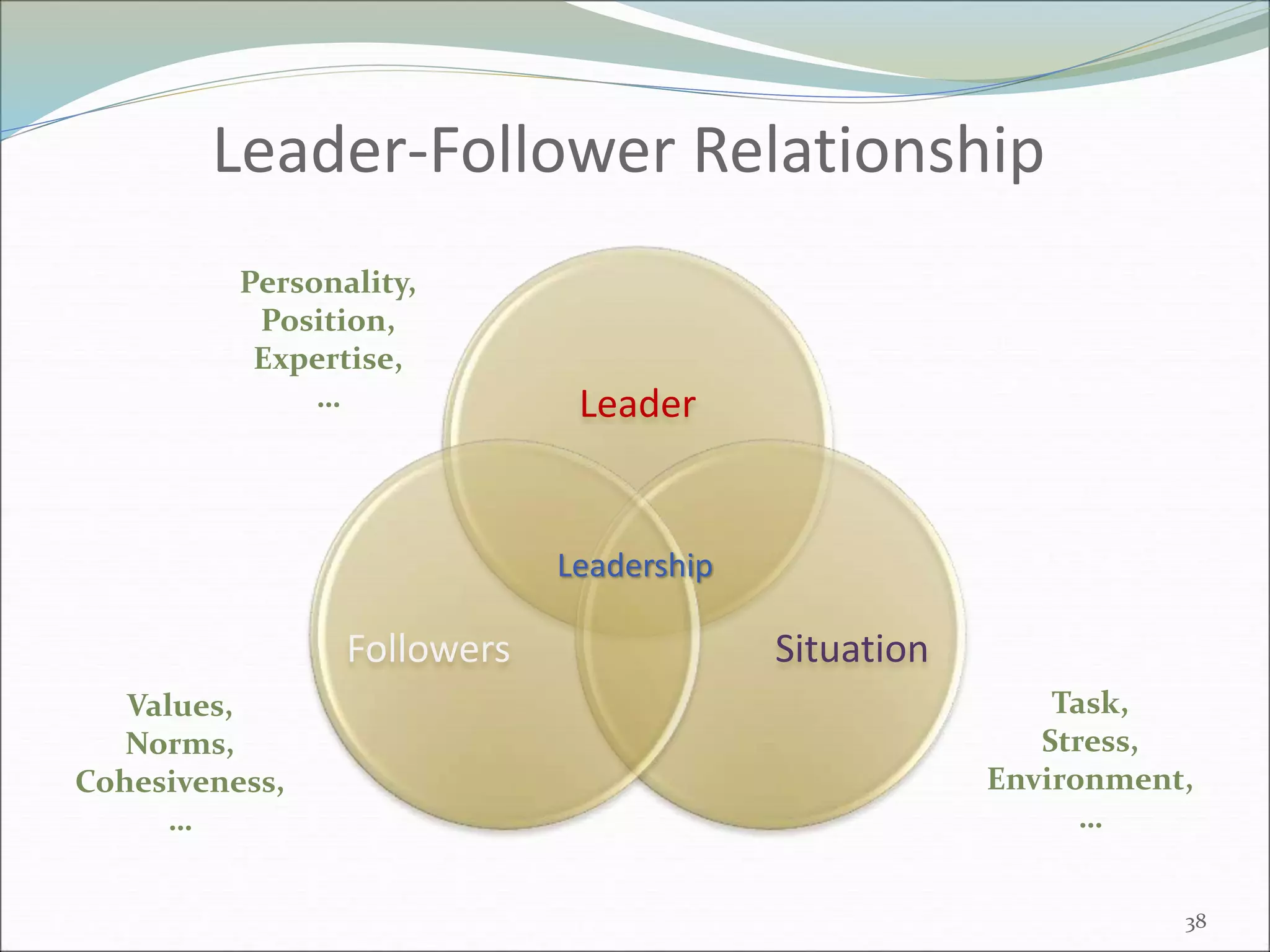 Leader-Follower Relationship

Personality,
Position,
Expertise,
…

Leader

Leadership

Followers

Situation

Values,
Norms,
Cohesiveness,
…

Task,
Stress,
Environment,
…

38